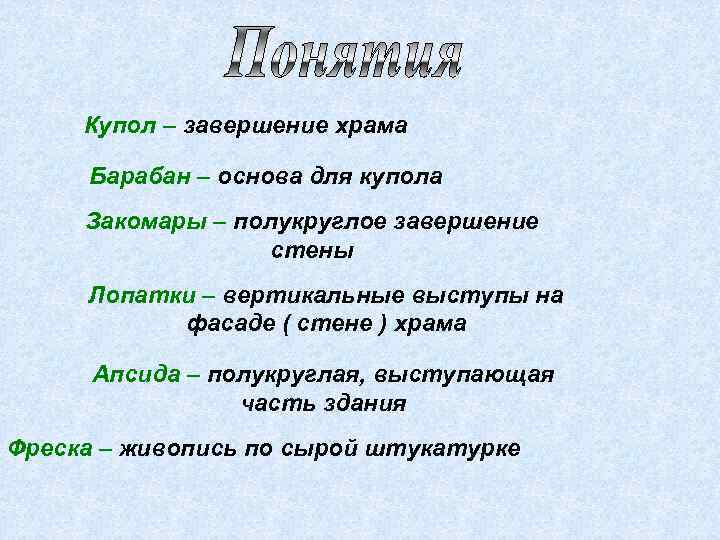 Понятия

Купол – завершение храма

Барабан – основа для купола

Закомары – полукруглое завершение стены

Лопатки – вертикальные выступы на фасаде ( стене ) храма

Апсида – полукруглая, выступающая часть здания

Фреска – живопись по сырой штукатурке